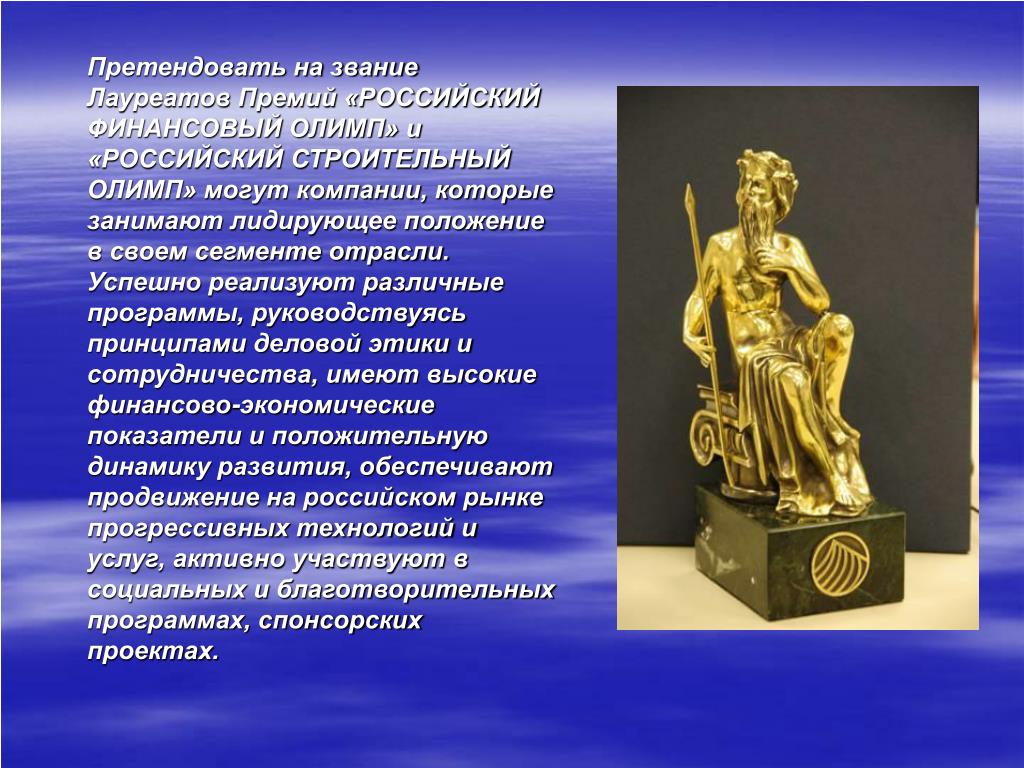 Претендовать на звание Лауреатов Премий «РОССИЙСКИЙ ФИНАНСОВЫЙ ОЛИМП» и «РОССИЙСКИЙ СТРОИТЕЛЬНЫЙ ОЛИМП» могут компании, которые занимают лидирующее положение в своем сегменте отрасли. Успешно реализуют различные программы, руководствуясь принципами деловой этики и сотрудничества, имеют высокие финансово-экономические показатели и положительную динамику развития, обеспечивают продвижение на российском рынке прогрессивных технологий и услуг, активно участвуют в социальных и благотворительных программах, спонсорских проектах.